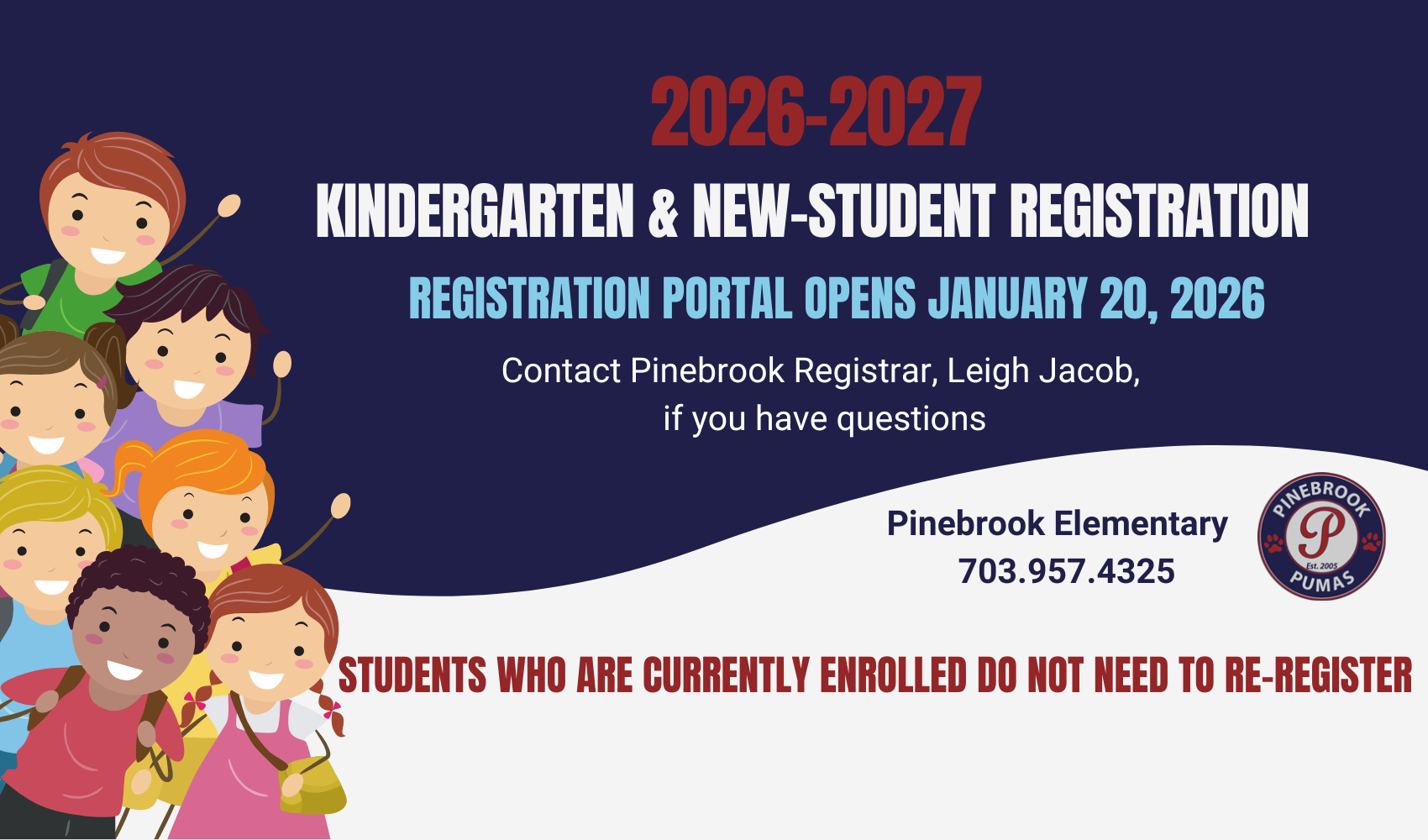 2026-2027

KINDERGARTEN & NEW-STUDENT REGISTRATION

REGISTRATION PORTAL OPENS JANUARY 20, 2026

Contact Pinebrook Registrar, Leigh Jacob, if you have questions

Pinebrook Elementary
703.957.4325

PINEBROOK
P
Est. 2005
PUMAS

STUDENTS WHO ARE CURRENTLY ENROLLED DO NOT NEED TO RE-REGISTER